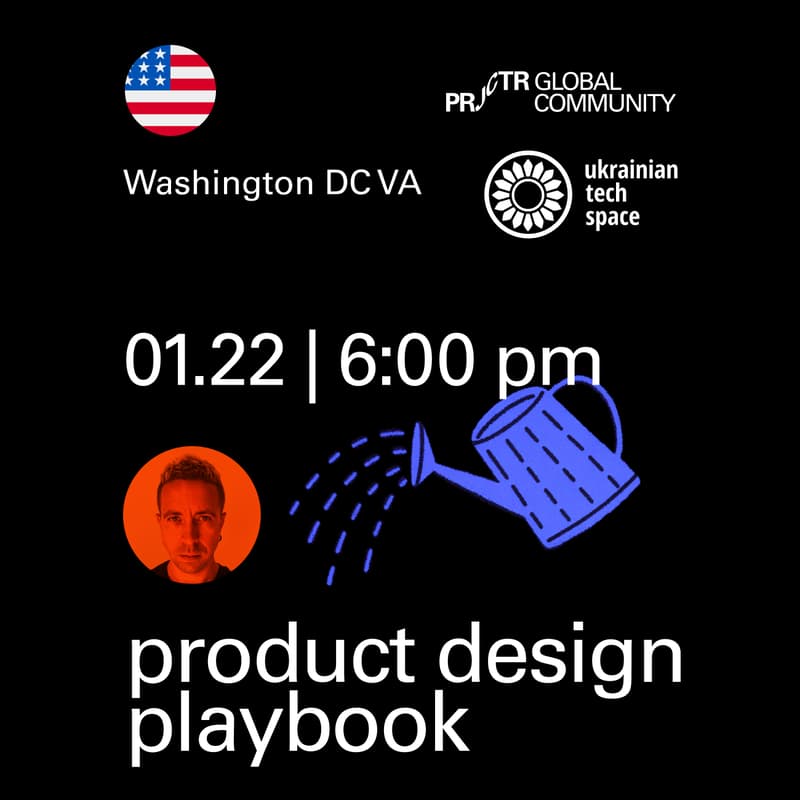 PRJCTR GLOBAL COMMUNITY

Washington DC VA

ukrainian tech space

01.22 | 6:00 pm

product design playbook